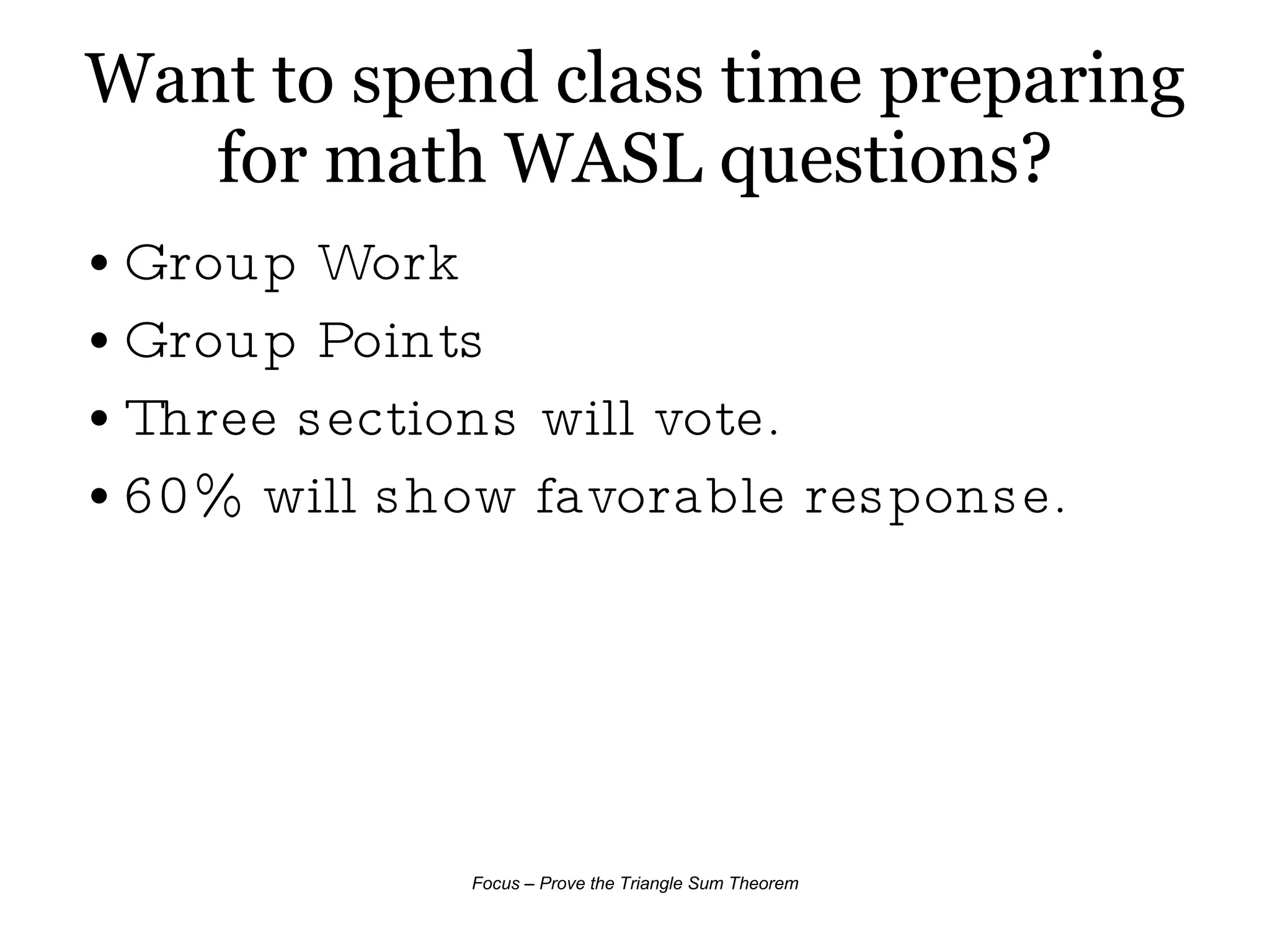 Want to spend class time preparing for math WASL questions?

• Group Work
• Group Points
• Three sections will vote.
• 60% will show favorable response.

Focus – Prove the Triangle Sum Theorem